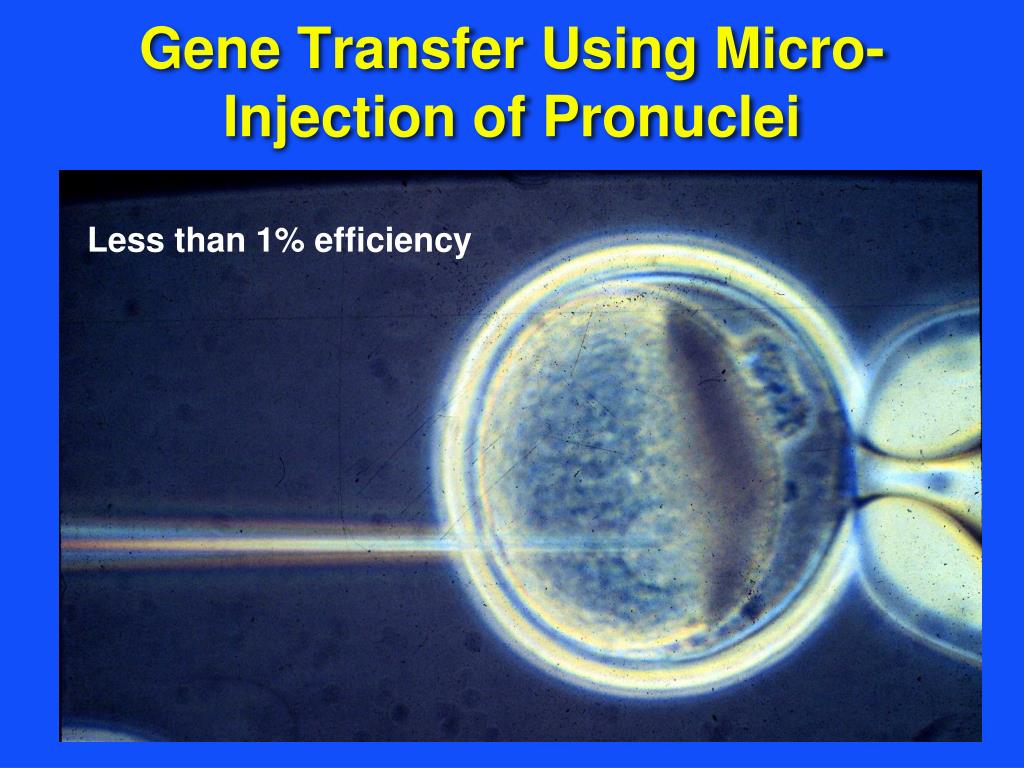 Gene Transfer Using Micro-Injection of Pronuclei

Less than 1% efficiency